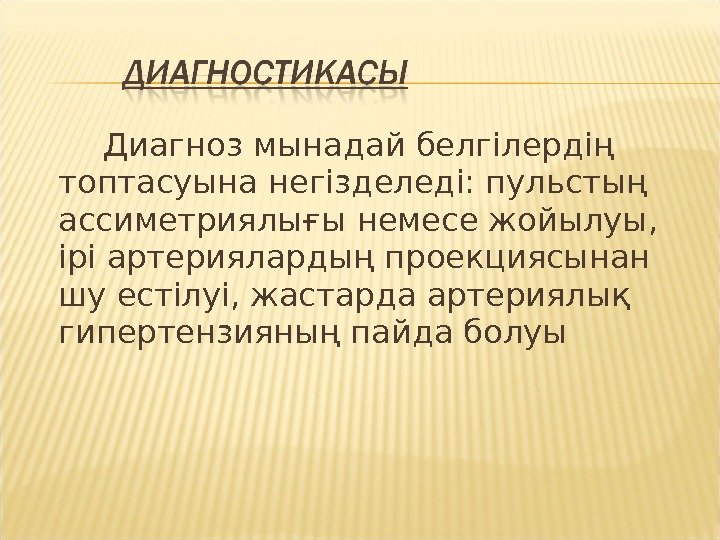 ДИАГНОСТИКАСЫ

Диагноз мынадай белгілердің топтасуына негізделеді: пульстың ассиметриялығы немесе жойылуы, ірі артериялардың проекциясынан шу естілуі, жастарда артериялық гипертензияның пайда болуы